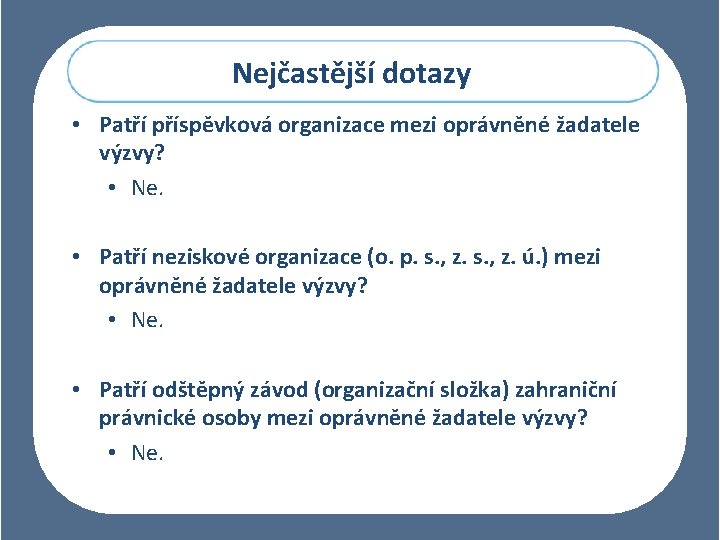 Nejčastější dotazy

• Patří příspěvková organizace mezi oprávněné žadatele výzvy?
  • Ne.

• Patří neziskové organizace (o. p. s., z. s., z. ú.) mezi oprávněné žadatele výzvy?
  • Ne.

• Patří odštěpný závod (organizační složka) zahraniční právnické osoby mezi oprávněné žadatele výzvy?
  • Ne.